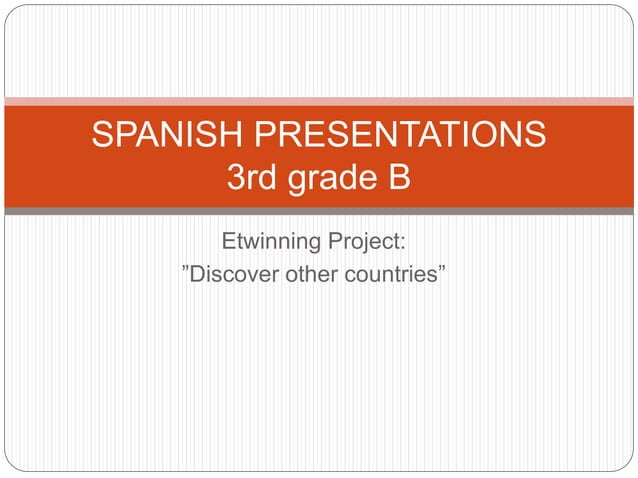 SPANISH PRESENTATIONS
3rd grade B

Etwinning Project:
”Discover other countries”